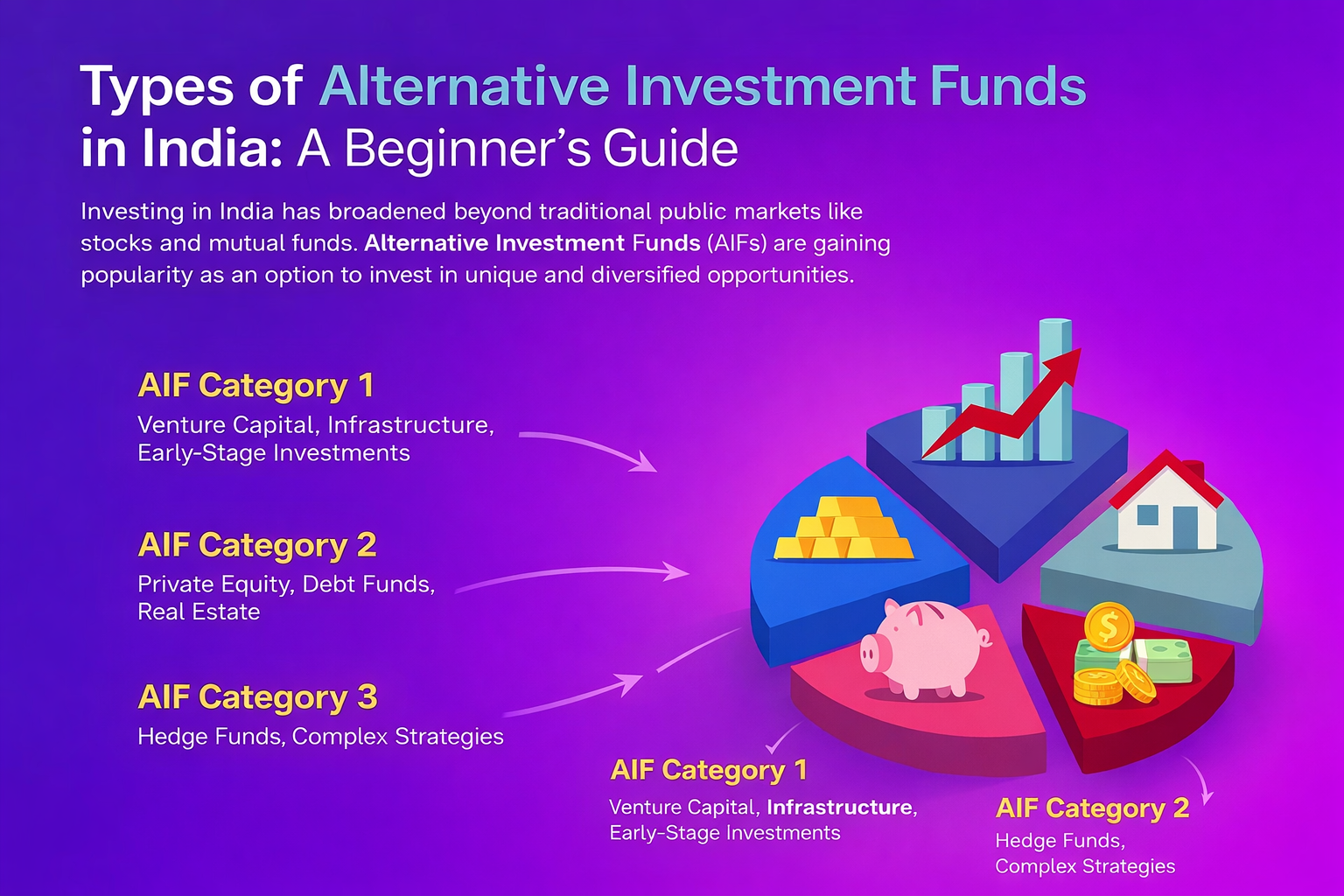 Types of Alternative Investment Funds in India: A Beginner's Guide

Investing in India has broadened beyond traditional public markets like stocks and mutual funds. Alternative Investment Funds (AIFs) are gaining popularity as an option to invest in unique and diversified opportunities.

AIF Category 1
Venture Capital, Infrastructure, Early-Stage Investments

AIF Category 2
Private Equity, Debt Funds, Real Estate

AIF Category 3
Hedge Funds, Complex Strategies

AIF Category 1
Venture Capital, Infrastructure, Early-Stage Investments

AIF Category 2
Hedge Funds, Complex Strategies